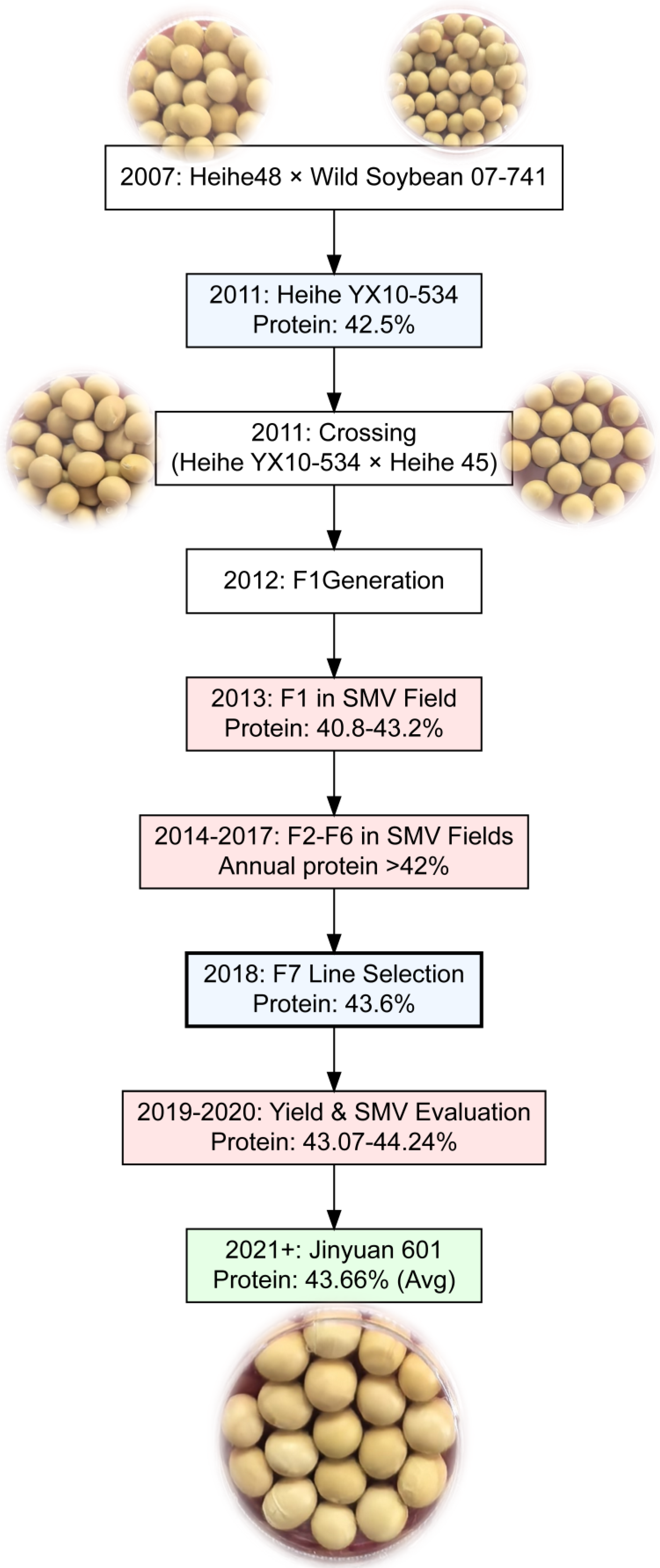 2007: Heihe48 × Wild Soybean 07-741

2011: Heihe YX10-534
Protein: 42.5%

2011: Crossing
(Heihe YX10-534 × Heihe 45)

2012: F1Generation

2013: F1 in SMV Field
Protein: 40.8-43.2%

2014-2017: F2-F6 in SMV Fields
Annual protein >42%

2018: F7 Line Selection
Protein: 43.6%

2019-2020: Yield & SMV Evaluation
Protein: 43.07-44.24%

2021+: Jinyuan 601
Protein: 43.66% (Avg)